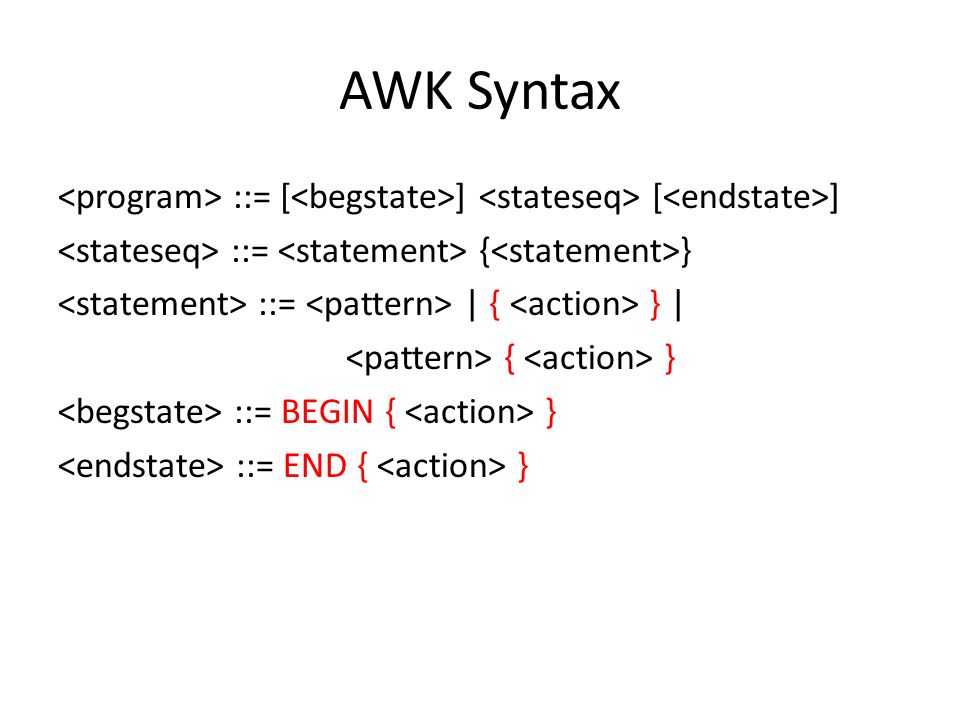 AWK Syntax

<program> ::= [<begstate>] <stateseq> [<endstate>]
<stateseq> ::= <statement> {<statement>}
<statement> ::= <pattern> | { <action> } |
<pattern> { <action> }
<begstate> ::= BEGIN { <action> }
<endstate> ::= END { <action> }